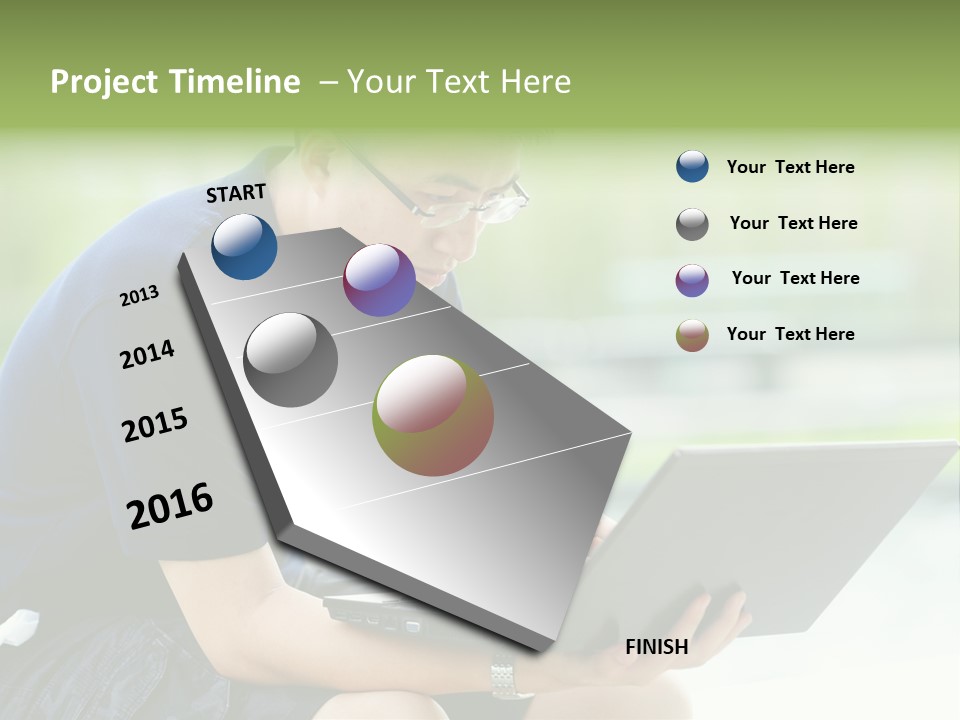 Project Timeline – Your Text Here

START

2013

2014

2015

2016

FINISH

Your Text Here

Your Text Here

Your Text Here

Your Text Here